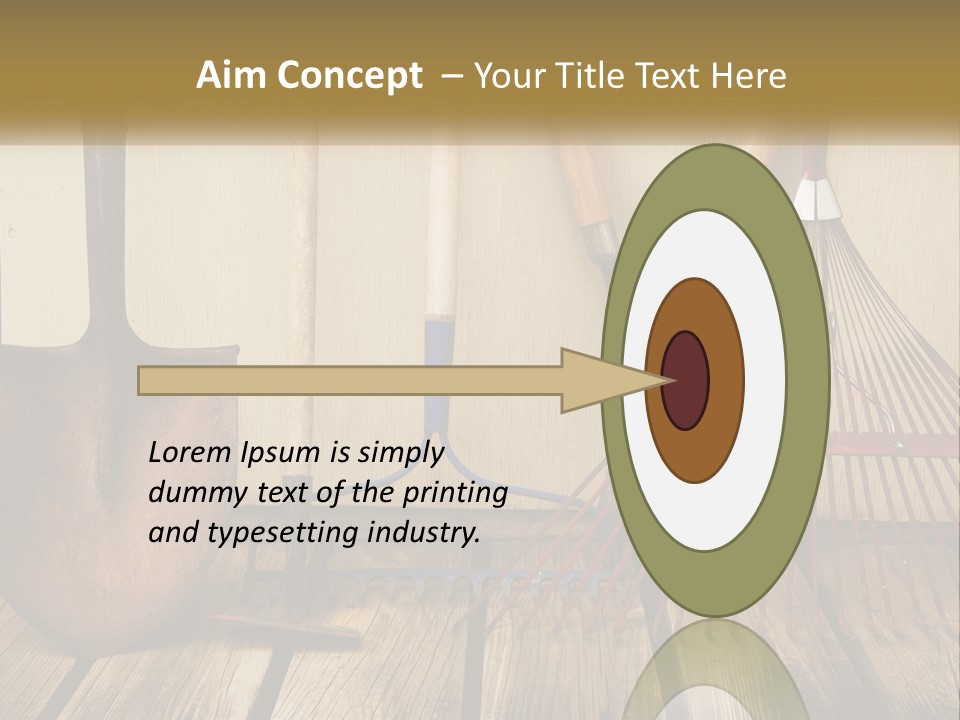 Aim Concept – Your Title Text Here

Lorem Ipsum is simply dummy text of the printing and typesetting industry.